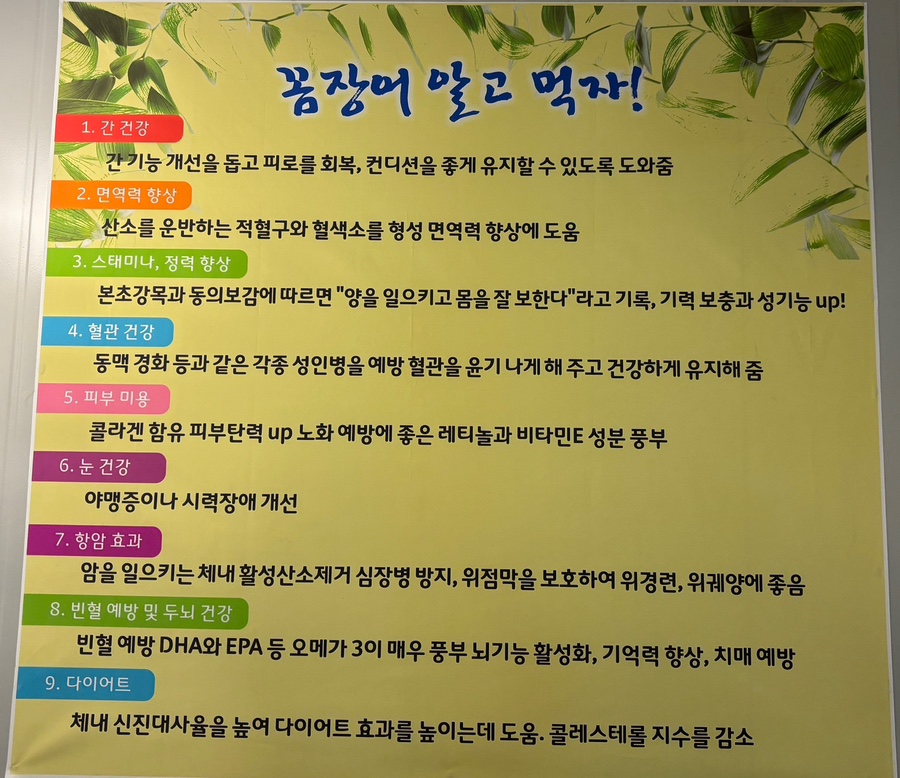 꼼장어 알고 먹자!

1. 간 건강

간 기능 개선을 돕고 피로를 회복, 컨디션을 좋게 유지할 수 있도록 도와줌

2. 면역력 향상

산소를 운반하는 적혈구와 혈색소를 형성 면역력 향상에 도움

3. 스태미나, 정력 향상

본초강목과 동의보감에 따르면 "양을 일으키고 몸을 잘 보한다"라고 기록, 기력 보충과 성기능 up!

4. 혈관 건강

동맥 경화 등과 같은 각종 성인병을 예방 혈관을 윤기 나게 해 주고 건강하게 유지해 줌

5. 피부 미용

콜라겐 함유 피부탄력 up 노화 예방에 좋은 레티놀과 비타민E 성분 풍부

6. 눈 건강

야맹증이나 시력장애 개선

7. 항암 효과

암을 일으키는 체내 활성산소제거 심장병 방지, 위점막을 보호하여 위경련, 위궤양에 좋음

8. 빈혈 예방 및 두뇌 건강

빈혈 예방 DHA와 EPA 등 오메가 3이 매우 풍부 뇌기능 활성화, 기억력 향상, 치매 예방

9. 다이어트

체내 신진대사율을 높여 다이어트 효과를 높이는데 도움. 콜레스테롤 지수를 감소